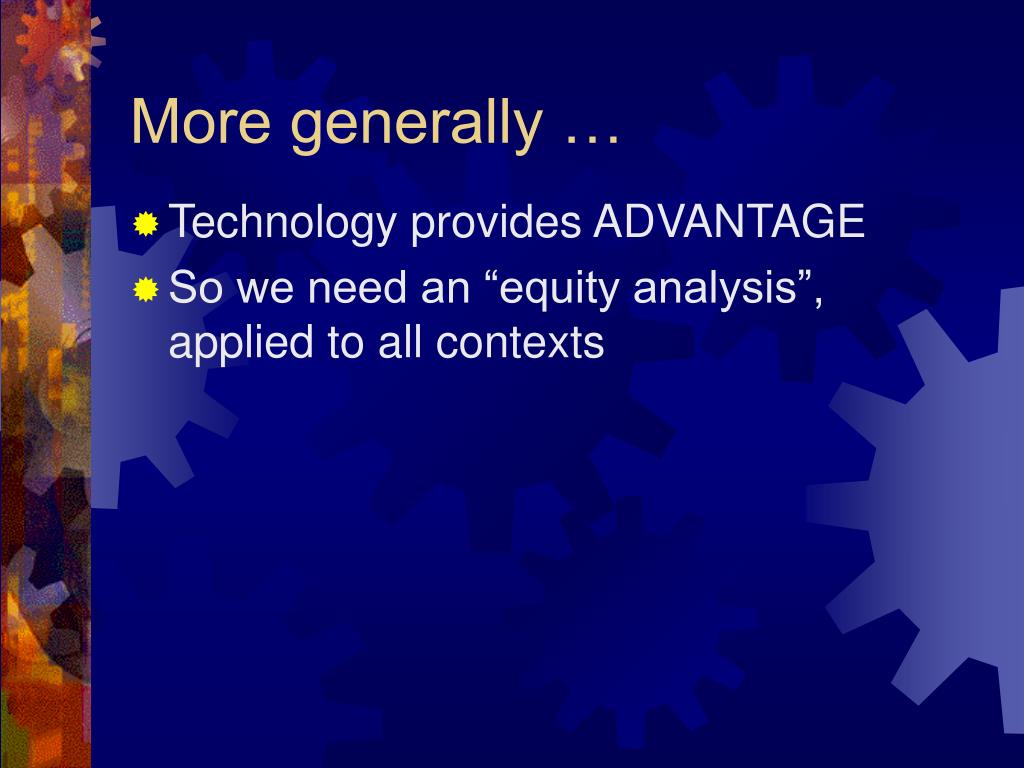 More generally …

Technology provides ADVANTAGE

So we need an “equity analysis”, applied to all contexts